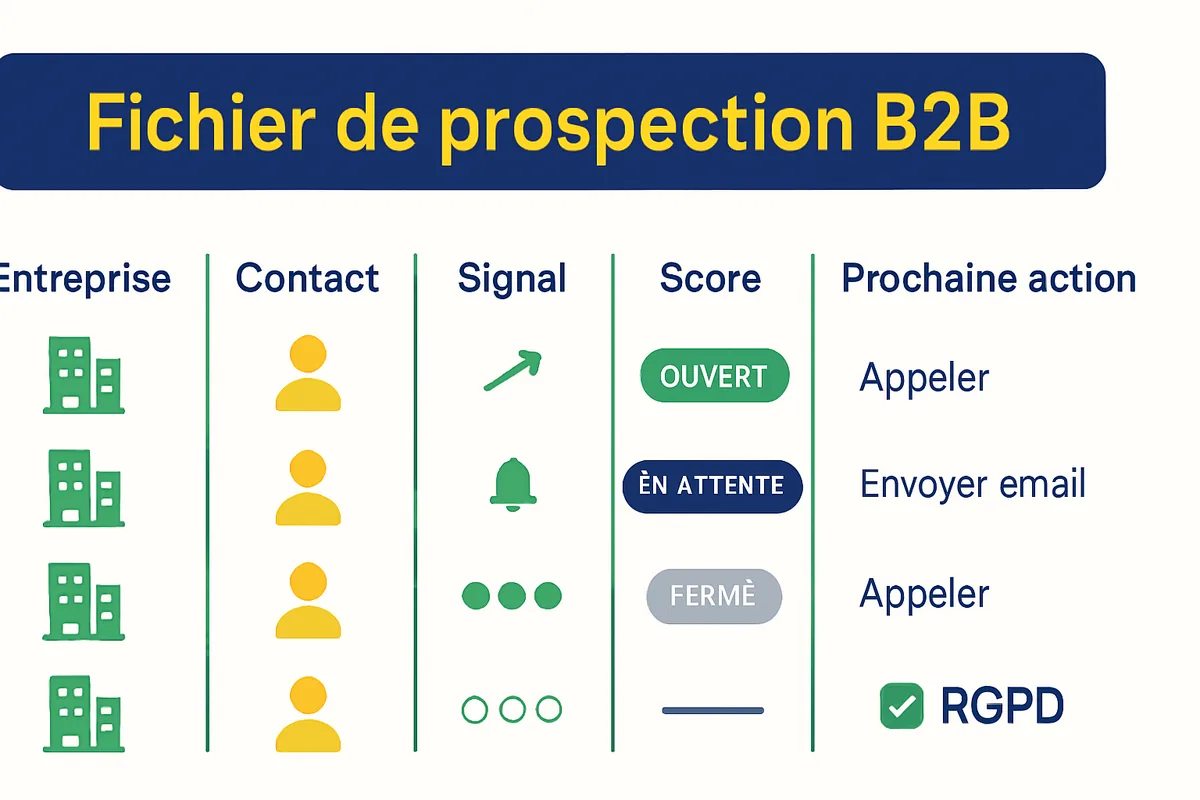 Fichier de prospection B2B

| Entreprise | Contact | Signal | Score | Prochaine action |
|---|---|---|---|---|
| | | | OUVERT | Appeler |
| | | | ÈN ATTENTE | Envoyer email |
| | | | FERMÈ | Appeler |
| | | | | RGPD |